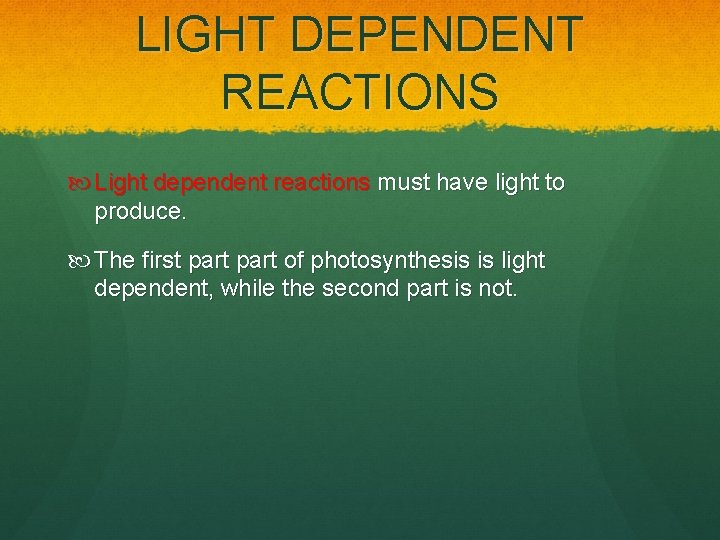 LIGHT DEPENDENT REACTIONS

Light dependent reactions must have light to produce.

The first part part of photosynthesis is light dependent, while the second part is not.